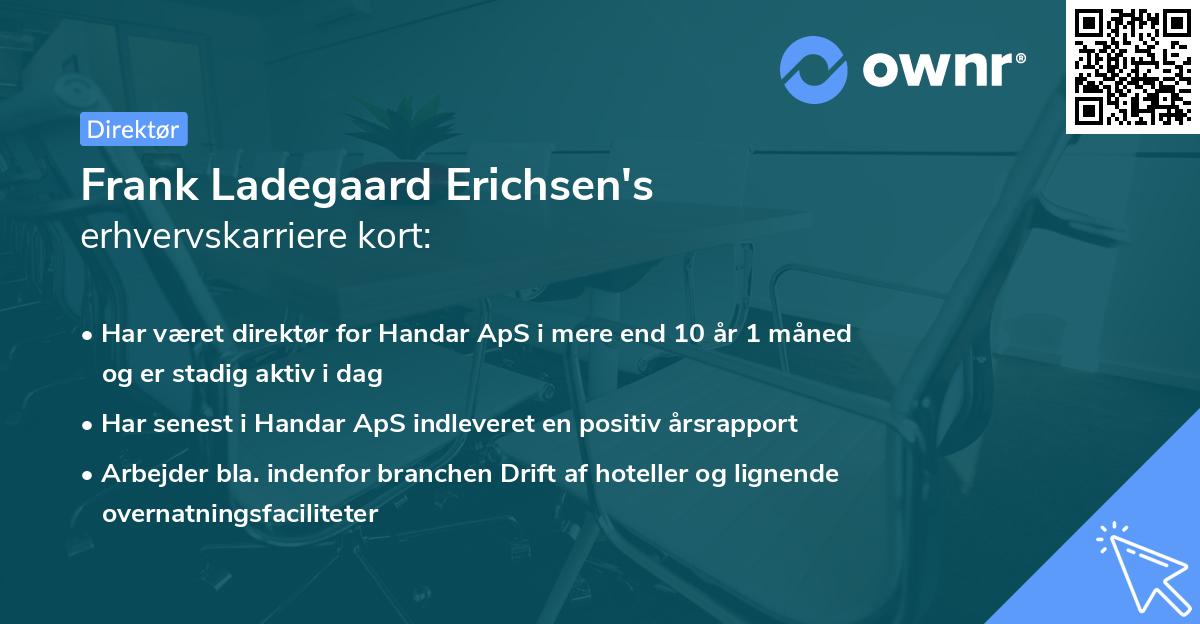 ownr®

Direktør

Frank Ladegaard Erichsen's erhvervskarriere kort:

• Har været direktør for Handar ApS i mere end 10 år 1 måned og er stadig aktiv i dag

• Har senest i Handar ApS indleveret en positiv årsrapport

• Arbejder bla. indenfor branchen Drift af hoteller og lignende overnatningsfaciliteter